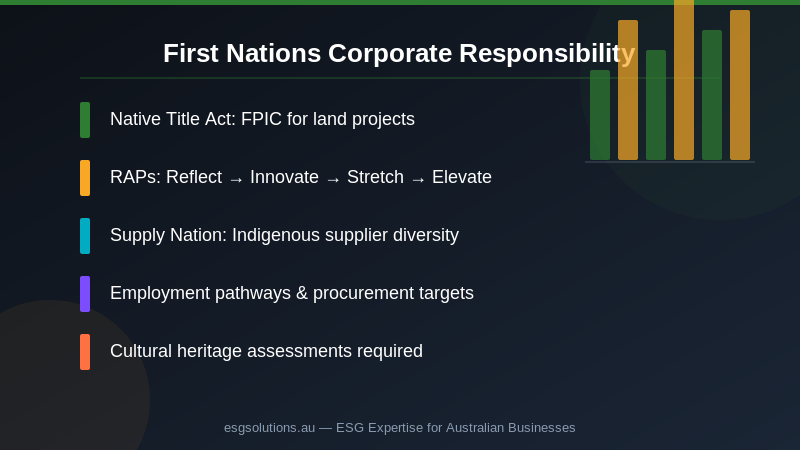 First Nations Corporate Responsibility

Native Title Act: FPIC for land projects

RAPs: Reflect → Innovate → Stretch → Elevate

Supply Nation: Indigenous supplier diversity

Employment pathways & procurement targets

Cultural heritage assessments required

esgsolutions.au — ESG Expertise for Australian Businesses